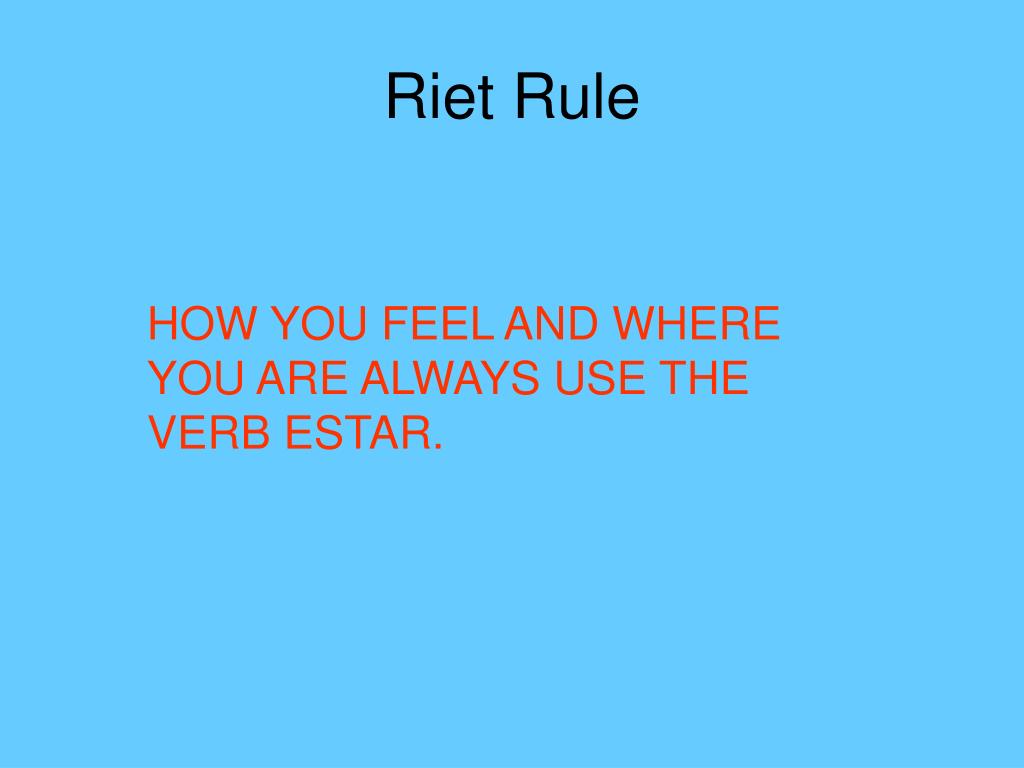 Riet Rule

HOW YOU FEEL AND WHERE YOU ARE ALWAYS USE THE VERB ESTAR.